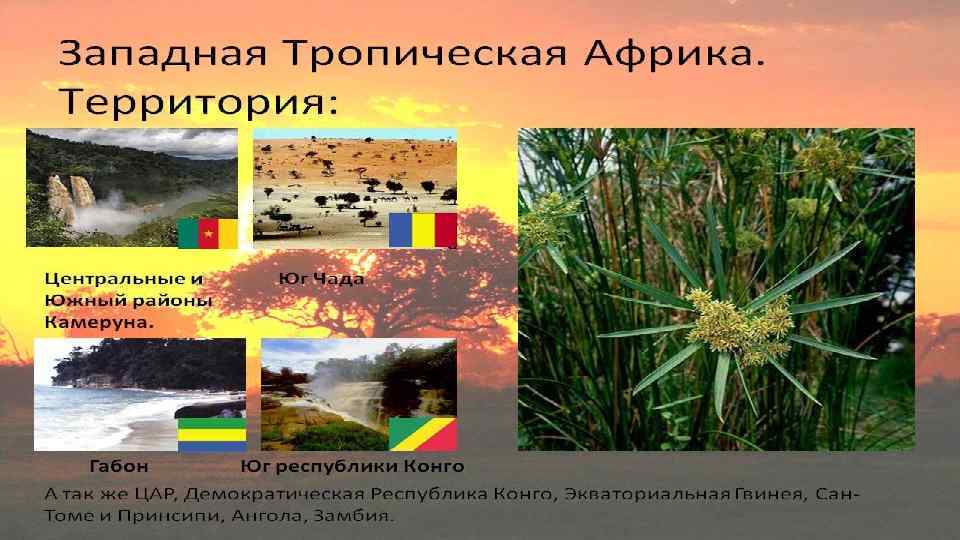 Западная Тропическая Африка. Территория:

Центральные и Южный районы Камеруна.

Юг Чада

Габон

Юг республики Конго

А так же ЦАР, Демократическая Республика Конго, Экваториальная Гвинея, Сан-Томе и Принсипи, Ангола, Замбия.